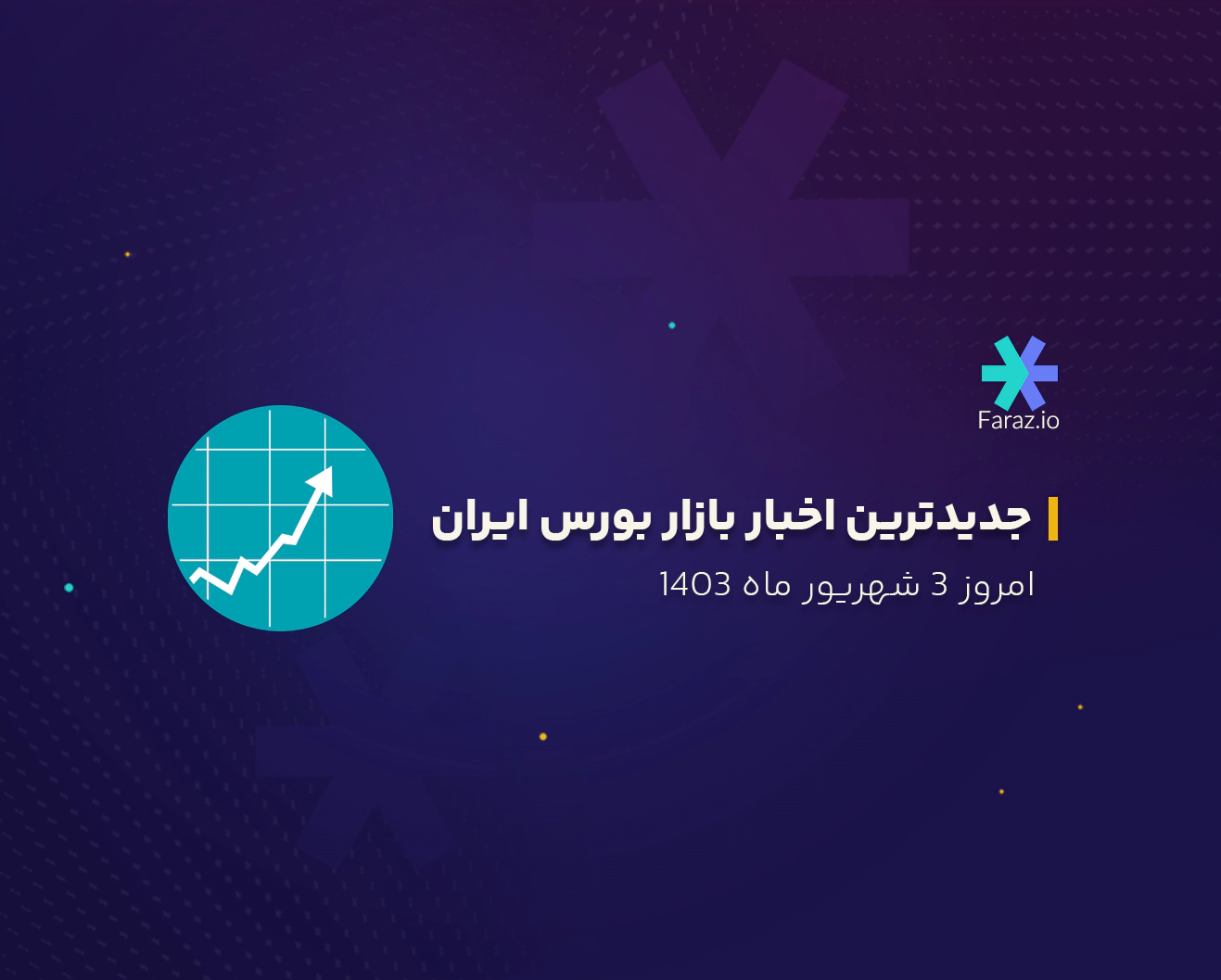 Faraz.io

جدیدترین اخبار بازار بورس ایران

امروز 3 شهریور ماه 1403